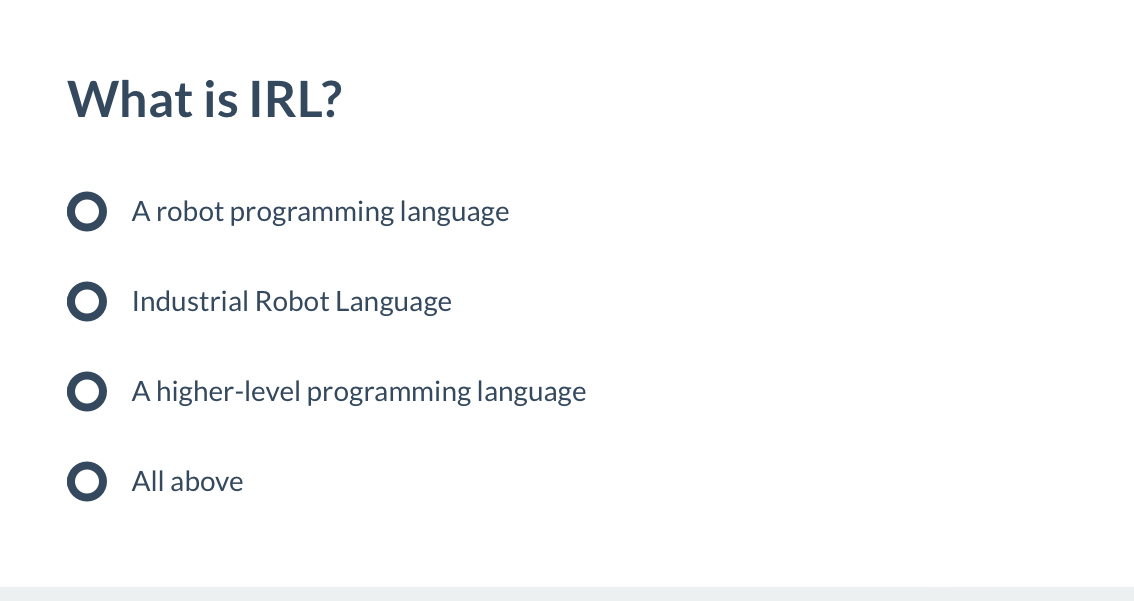 What is IRL?

A robot programming language

Industrial Robot Language

A higher-level programming language

All above